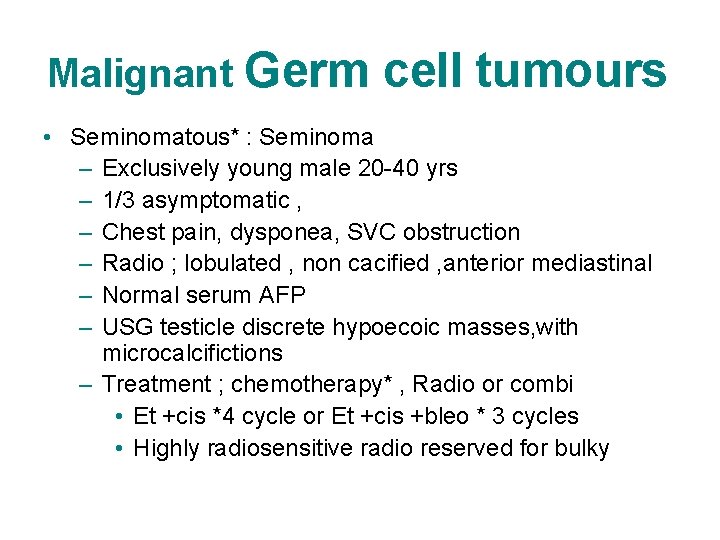 Malignant Germ cell tumours

• Seminomatous* : Seminoma
– Exclusively young male 20-40 yrs
– 1/3 asymptomatic ,
– Chest pain, dysponea, SVC obstruction
– Radio ; lobulated , non cacified ,anterior mediastinal
– Normal serum AFP
– USG testicle discrete hypoecoic masses,with microcalcifictions
– Treatment ; chemotherapy* , Radio or combi
• Et +cis *4 cycle or Et +cis +bleo * 3 cycles
• Highly radiosensitive radio reserved for bulky